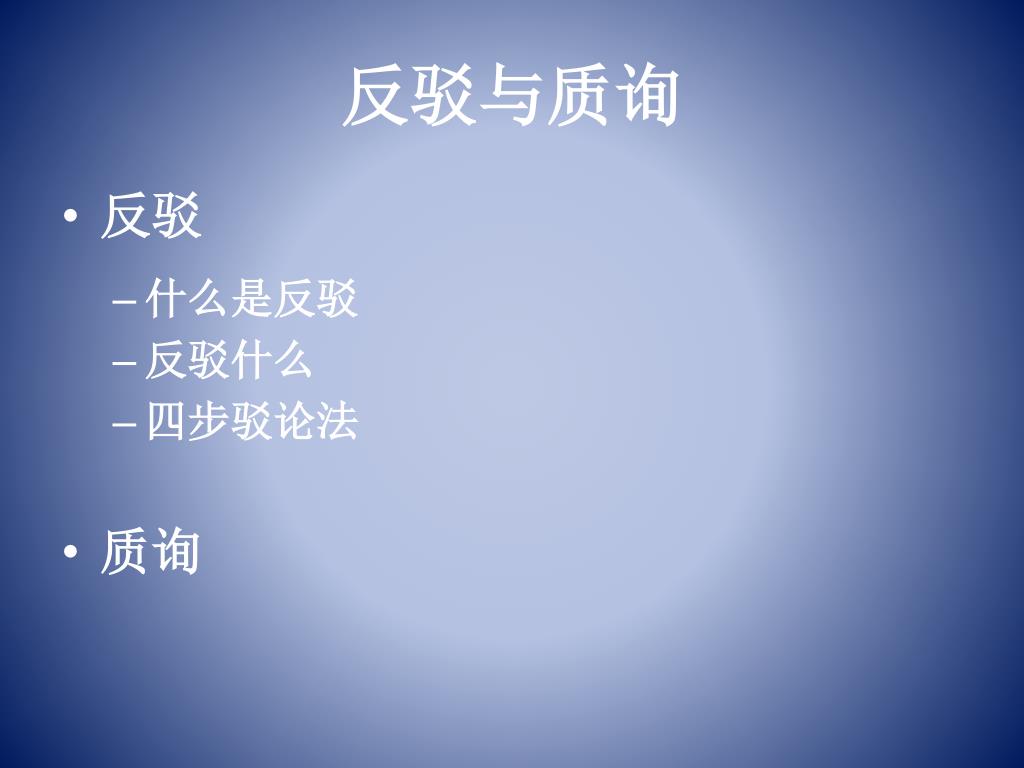 反驳与质询

• 反驳

– 什么是反驳
– 反驳什么
– 四步驳论法

• 质询